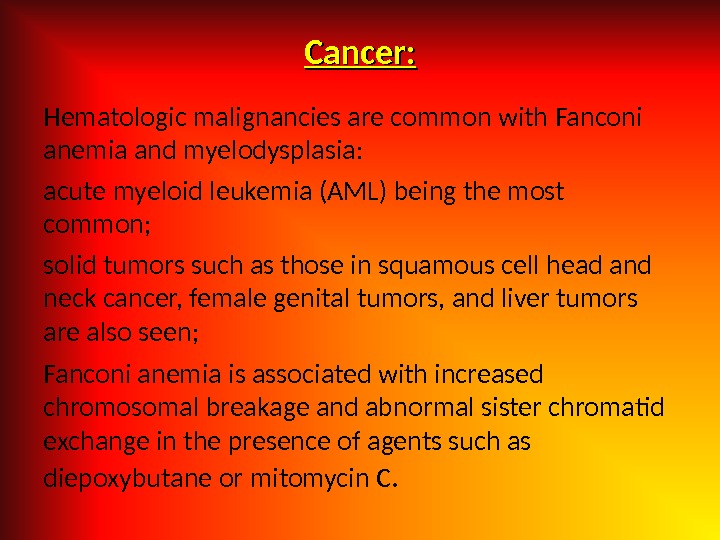 Cancer:

Hematologic malignancies are common with Fanconi anemia and myelodysplasia:

acute myeloid leukemia (AML) being the most common;

solid tumors such as those in squamous cell head and neck cancer, female genital tumors, and liver tumors are also seen;

Fanconi anemia is associated with increased chromosomal breakage and abnormal sister chromatid exchange in the presence of agents such as diepoxybutane or mitomycin C.